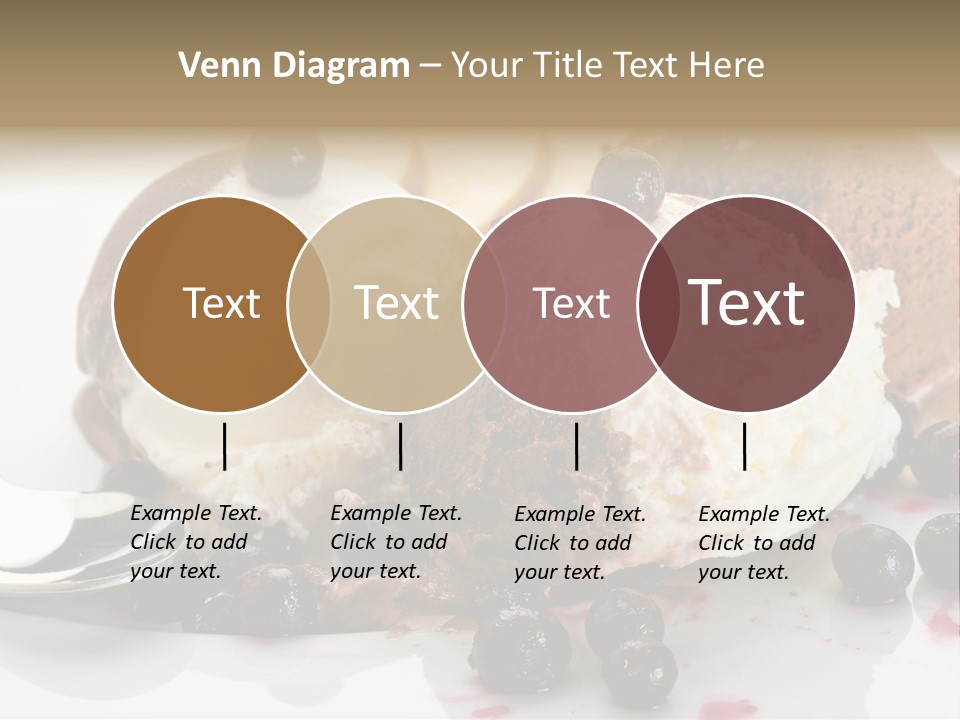 Venn Diagram – Your Title Text Here

Text

Text

Text

Text

Example Text. Click to add your text.

Example Text. Click to add your text.

Example Text. Click to add your text.

Example Text. Click to add your text.